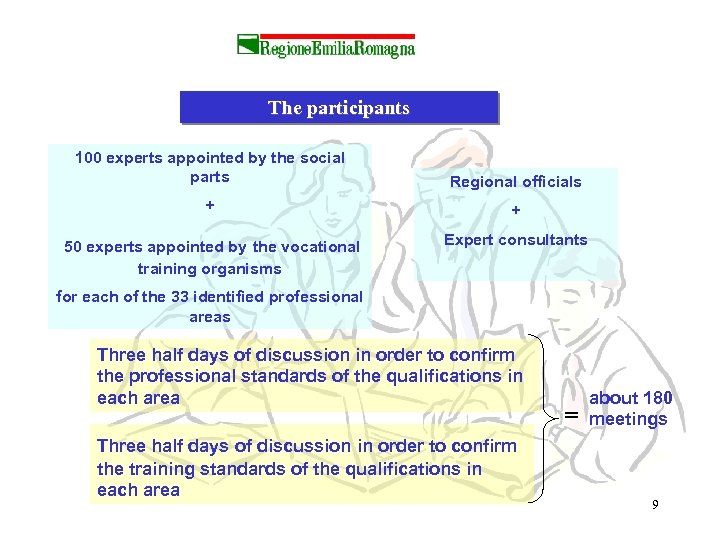 RegioneEmiliaRomagna

The participants

100 experts appointed by the social parts

+

50 experts appointed by the vocational training organisms

for each of the 33 identified professional areas

Regional officials

+

Expert consultants

Three half days of discussion in order to confirm the professional standards of the qualifications in each area

Three half days of discussion in order to confirm the training standards of the qualifications in each area

= about 180 meetings

9